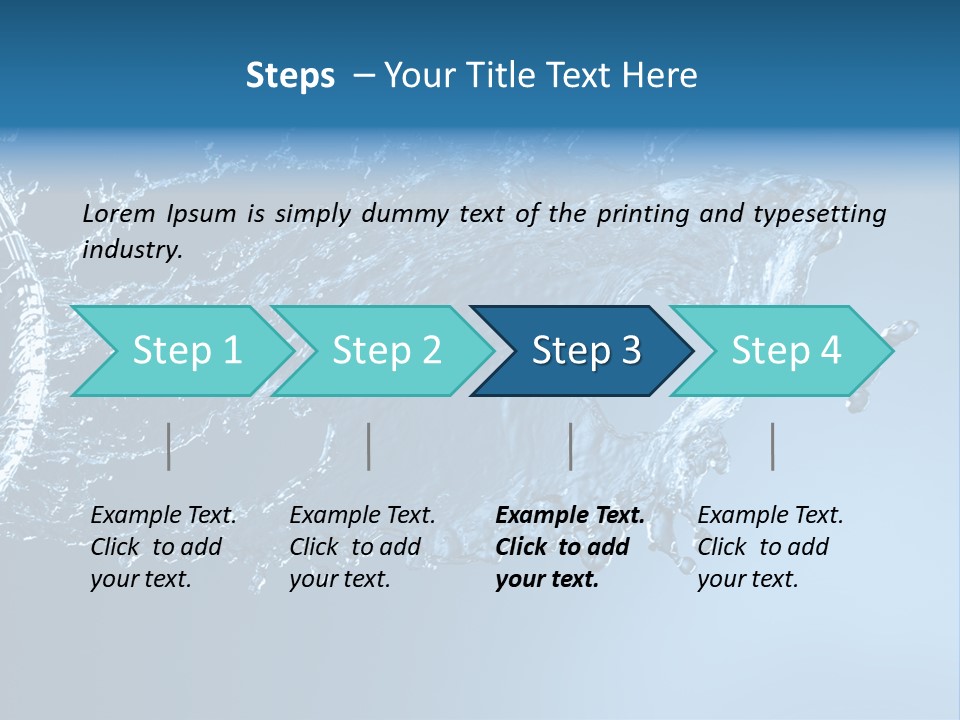 Steps – Your Title Text Here

Lorem Ipsum is simply dummy text of the printing and typesetting industry.

Step 1

Step 2

Step 3

Step 4

Example Text. Click to add your text.

Example Text. Click to add your text.

Example Text. Click to add your text.

Example Text. Click to add your text.